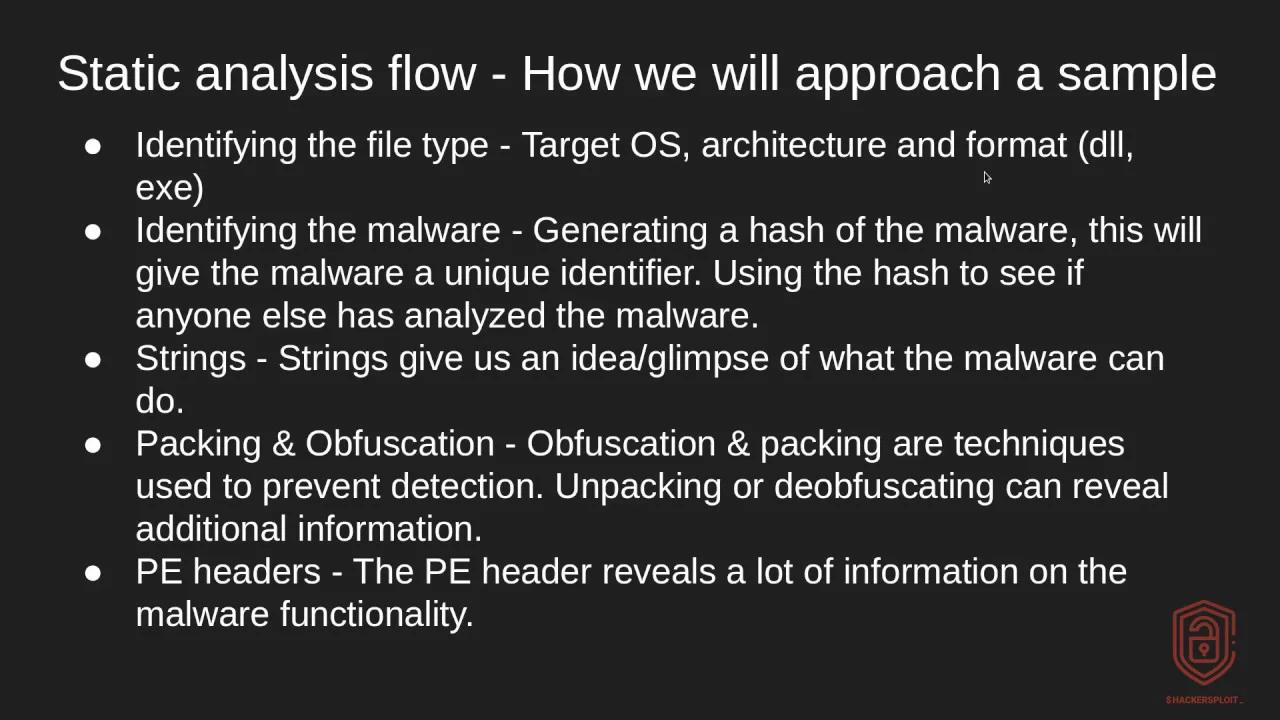 Static analysis flow - How we will approach a sample

● Identifying the file type - Target OS, architecture and format (dll, exe)
● Identifying the malware - Generating a hash of the malware, this will give the malware a unique identifier. Using the hash to see if anyone else has analyzed the malware.
● Strings - Strings give us an idea/glimpse of what the malware can do.
● Packing & Obfuscation - Obfuscation & packing are techniques used to prevent detection. Unpacking or deobfuscating can reveal additional information.
● PE headers - The PE header reveals a lot of information on the malware functionality.

$HACKERSPLOIT_